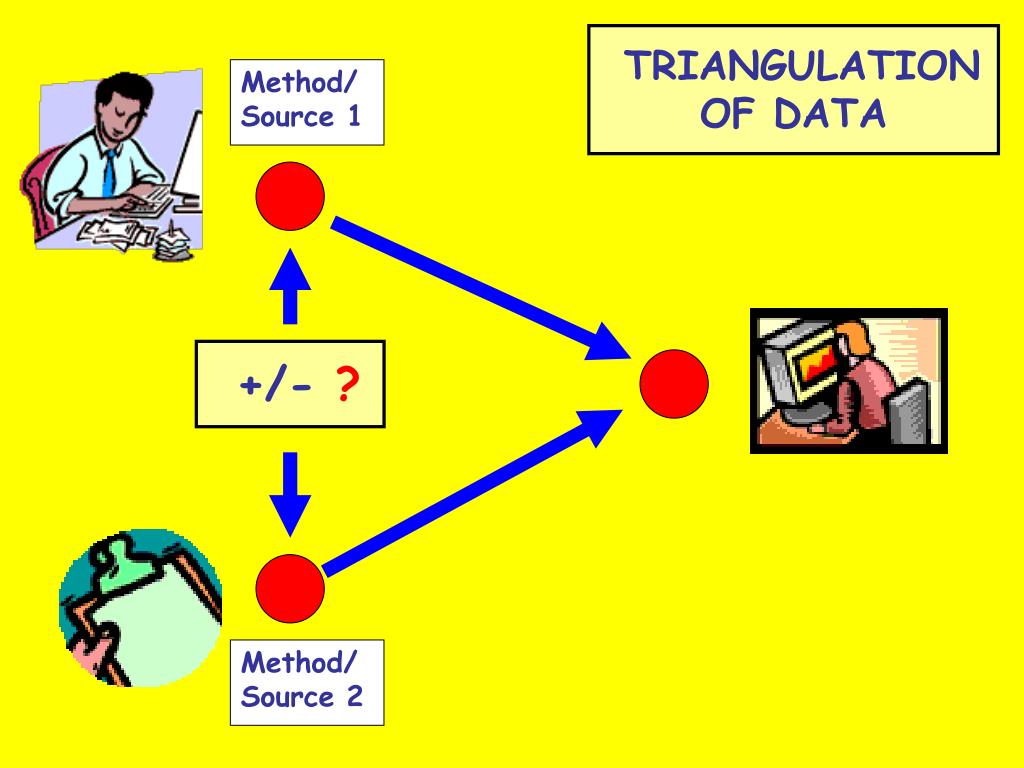 TRIANGULATION OF DATA

Method/ Source 1

+/- ?

Method/ Source 2